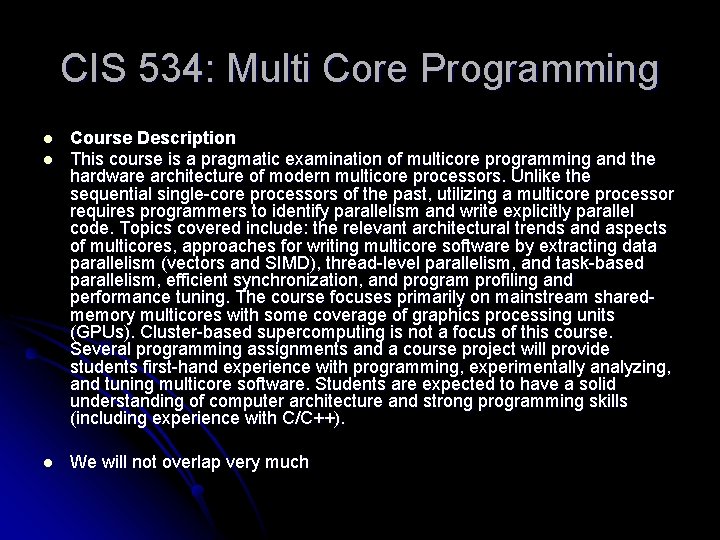 CIS 534: Multi Core Programming

- Course Description
- This course is a pragmatic examination of multicore programming and the hardware architecture of modern multicore processors. Unlike the sequential single-core processors of the past, utilizing a multicore processor requires programmers to identify parallelism and write explicitly parallel code. Topics covered include: the relevant architectural trends and aspects of multicores, approaches for writing multicore software by extracting data parallelism (vectors and SIMD), thread-level parallelism, and task-based parallelism, efficient synchronization, and program profiling and performance tuning. The course focuses primarily on mainstream shared-memory multicores with some coverage of graphics processing units (GPUs). Cluster-based supercomputing is not a focus of this course. Several programming assignments and a course project will provide students first-hand experience with programming, experimentally analyzing, and tuning multicore software. Students are expected to have a solid understanding of computer architecture and strong programming skills (including experience with C/C++).

- We will not overlap very much